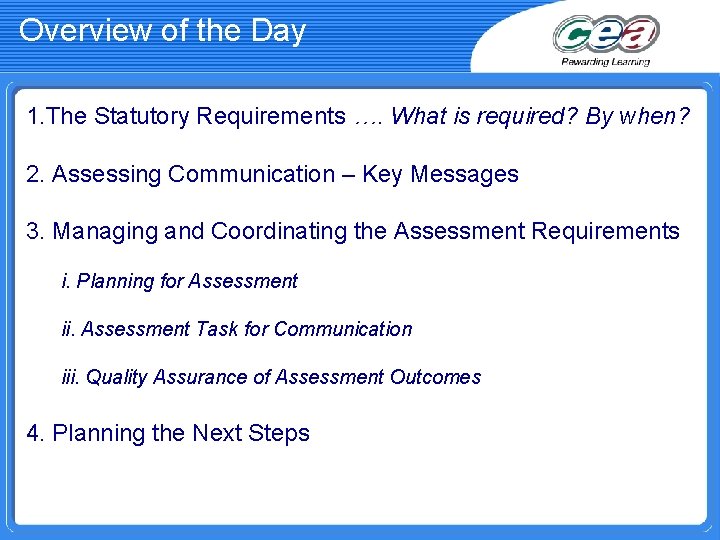 Overview of the Day

cea
Rewarding Learning

1.The Statutory Requirements …. What is required? By when?

2. Assessing Communication – Key Messages

3. Managing and Coordinating the Assessment Requirements

i. Planning for Assessment

ii. Assessment Task for Communication

iii. Quality Assurance of Assessment Outcomes

4. Planning the Next Steps